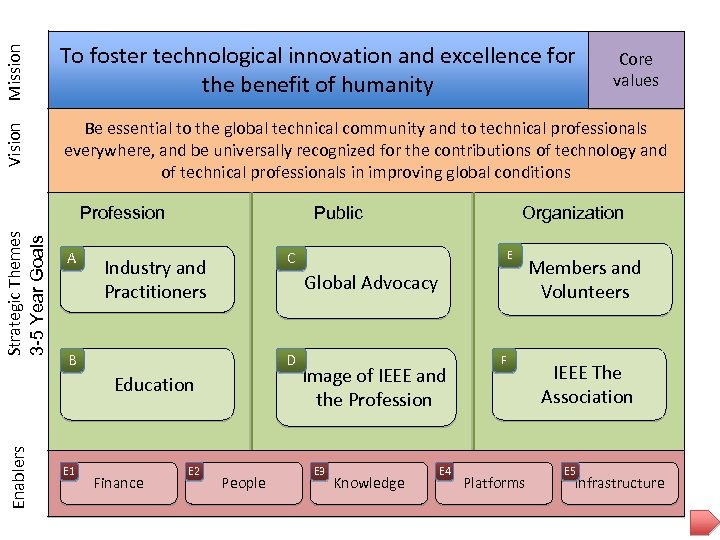 Mission

To foster technological innovation and excellence for the benefit of humanity

Core values

Vision

Be essential to the global technical community and to technical professionals everywhere, and be universally recognized for the contributions of technology and of technical professionals in improving global conditions

Strategic Themes
3-5 Year Goals

Profession

A Industry and Practitioners

B Education

Public

C Global Advocacy

D Image of IEEE and the Profession

Organization

E Members and Volunteers

F IEEE The Association

Enablers

E1 Finance

E2 People

E3 Knowledge

E4 Platforms

E5 Infrastructure